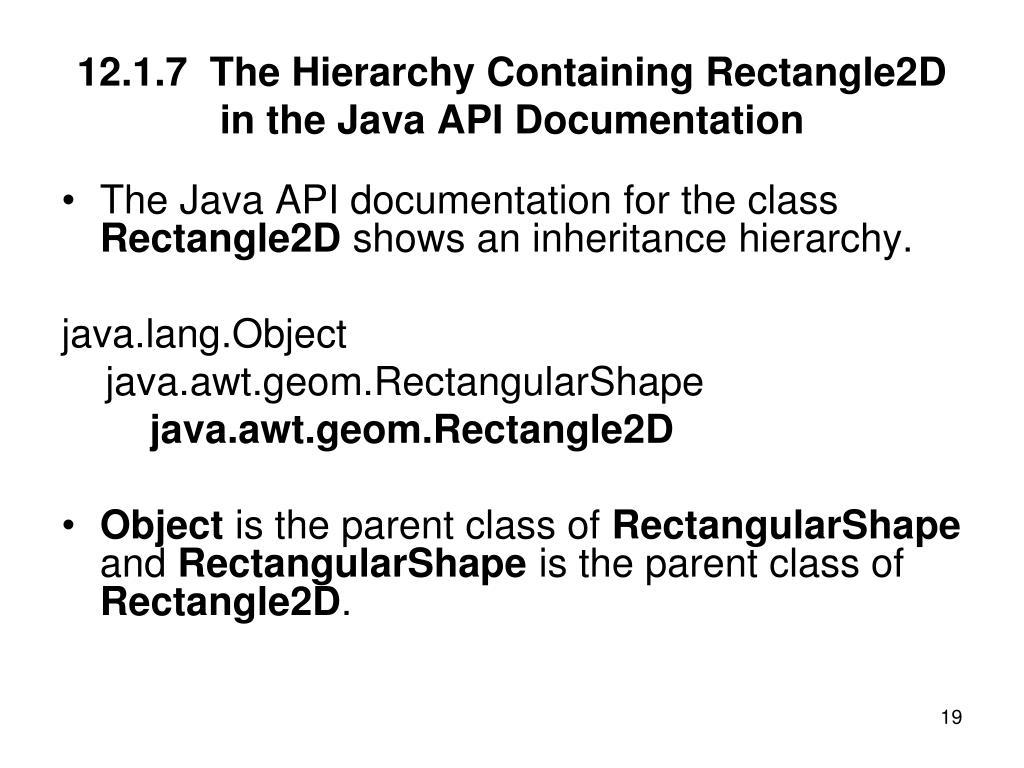 12.1.7 The Hierarchy Containing Rectangle2D in the Java API Documentation

• The Java API documentation for the class Rectangle2D shows an inheritance hierarchy.

java.lang.Object
java.awt.geom.RectangularShape
java.awt.geom.Rectangle2D

• Object is the parent class of RectangularShape and RectangularShape is the parent class of Rectangle2D.

19